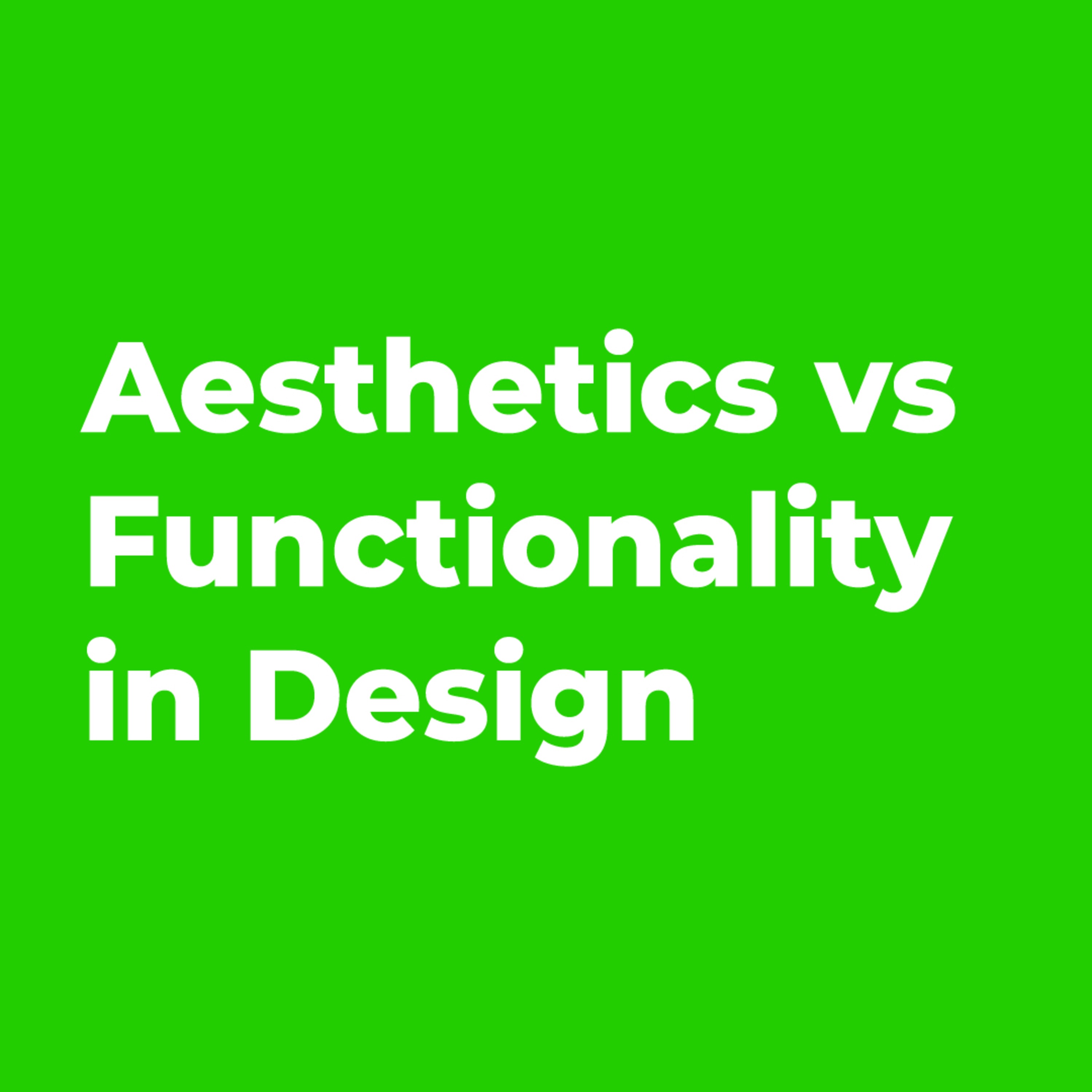 Aesthetics vs Functionality in Design